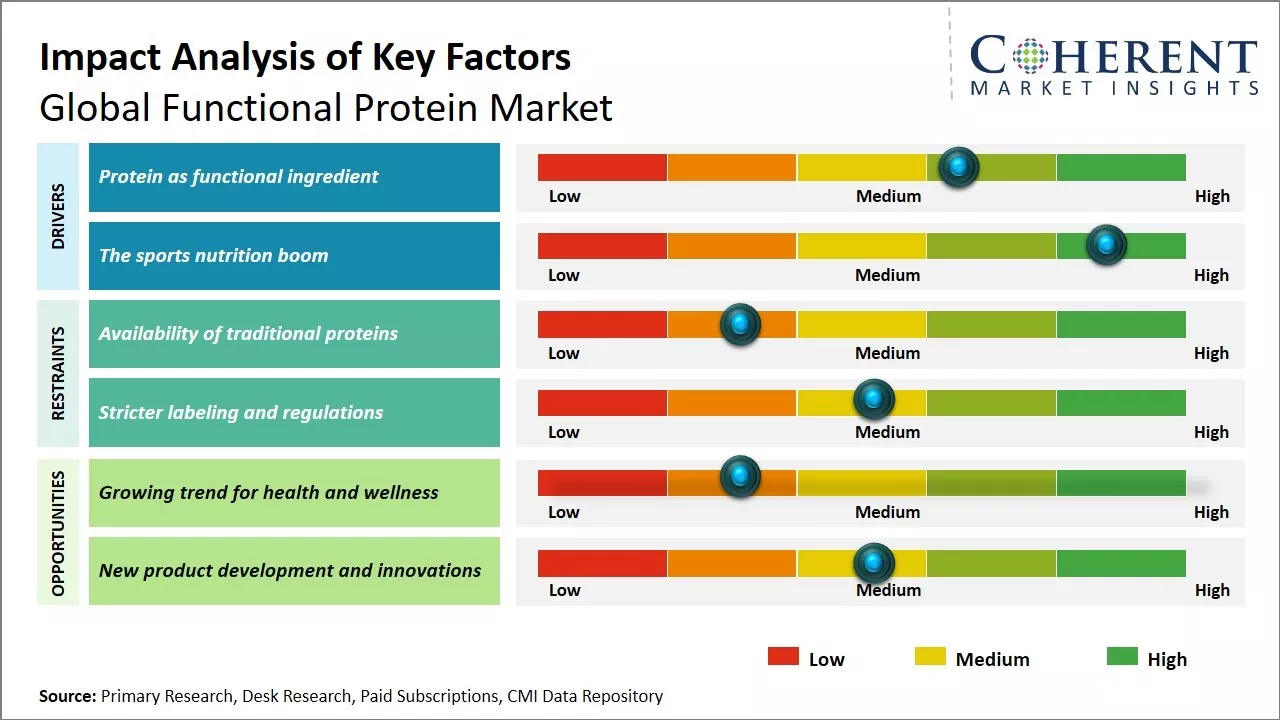 Impact Analysis of Key Factors
Global Functional Protein Market

COHERENT
MARKET INSIGHTS

DRIVERS
Protein as functional ingredient
Low Medium High
The sports nutrition boom
Low Medium High

RESTRAINTS
Availability of traditional proteins
Low Medium High
Stricter labeling and regulations
Low Medium High

OPPORTUNITIES
Growing trend for health and wellness
Low Medium High
New product development and innovations
Low Medium High

Low Medium High

Source: Primary Research, Desk Research, Paid Subscriptions, CMI Data Repository